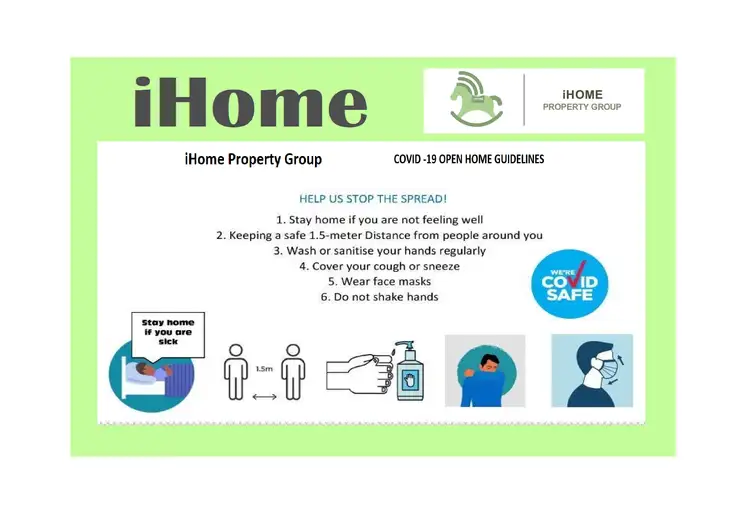 iHome

iHOME
PROPERTY GROUP

iHome Property Group

COVID -19 OPEN HOME GUIDELINES

HELP US STOP THE SPREAD!

1. Stay home if you are not feeling well
2. Keeping a safe 1.5-meter Distance from people around you
3. Wash or sanitise your hands regularly
4. Cover your cough or sneeze
5. Wear face masks
6. Do not shake hands

WE'RE COVID SAFE

Stay home if you are sick

1.5m